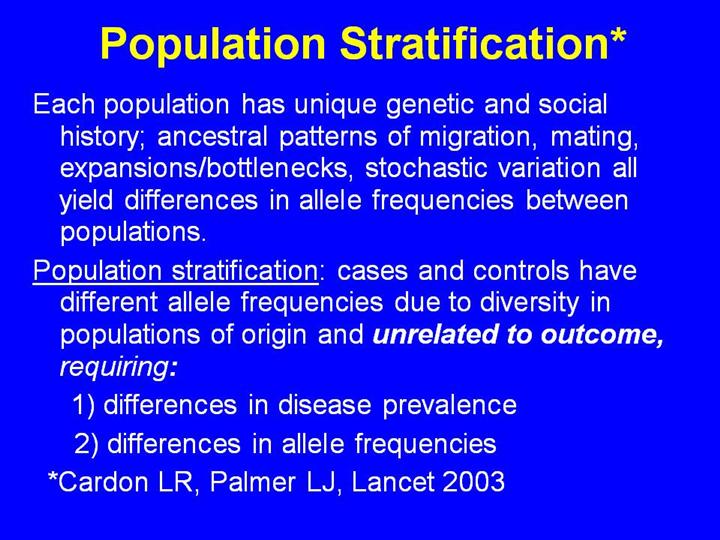 Population Stratification*

Each population has unique genetic and social history; ancestral patterns of migration, mating, expansions/bottlenecks, stochastic variation all yield differences in allele frequencies between populations.

Population stratification: cases and controls have different allele frequencies due to diversity in populations of origin and unrelated to outcome, requiring:

1) differences in disease prevalence

2) differences in allele frequencies

*Cardon LR, Palmer LJ, Lancet 2003